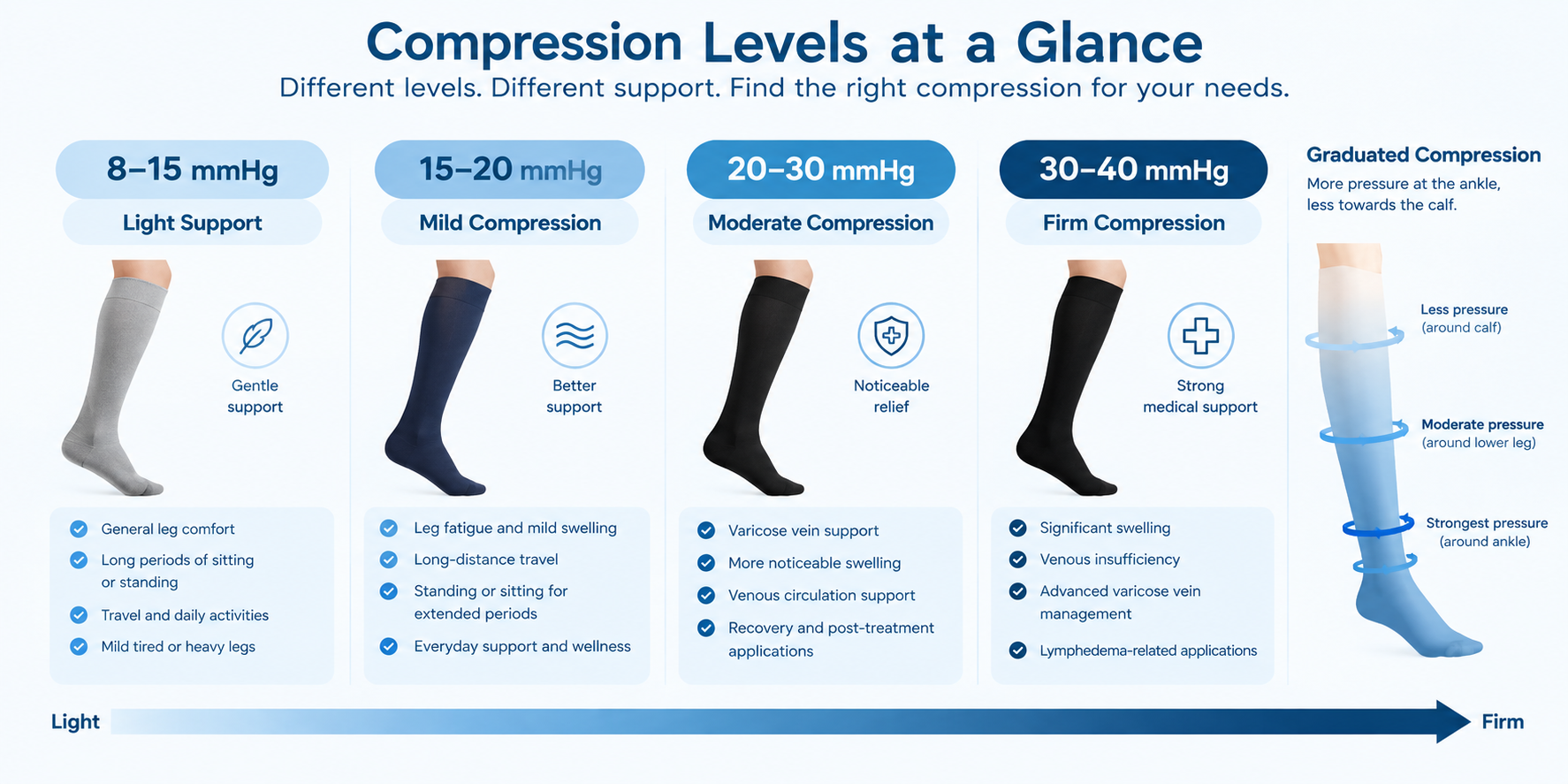 Compression Levels at a Glance

Different levels. Different support. Find the right compression for your needs.

8–15 mmHg
Light Support

Gentle support

General leg comfort
Long periods of sitting or standing
Travel and daily activities
Mild tired or heavy legs

15–20 mmHg
Mild Compression

Better support

Leg fatigue and mild swelling
Long-distance travel
Standing or sitting for extended periods
Everyday support and wellness

20–30 mmHg
Moderate Compression

Noticeable relief

Varicose vein support
More noticeable swelling
Venous circulation support
Recovery and post-treatment applications

30–40 mmHg
Firm Compression

Strong medical support

Significant swelling
Venous insufficiency
Advanced varicose vein management
Lymphedema-related applications

Graduated Compression
More pressure at the ankle, less towards the calf.

Less pressure (around calf)
Moderate pressure (around lower leg)
Strongest pressure (around ankle)

Light
Firm